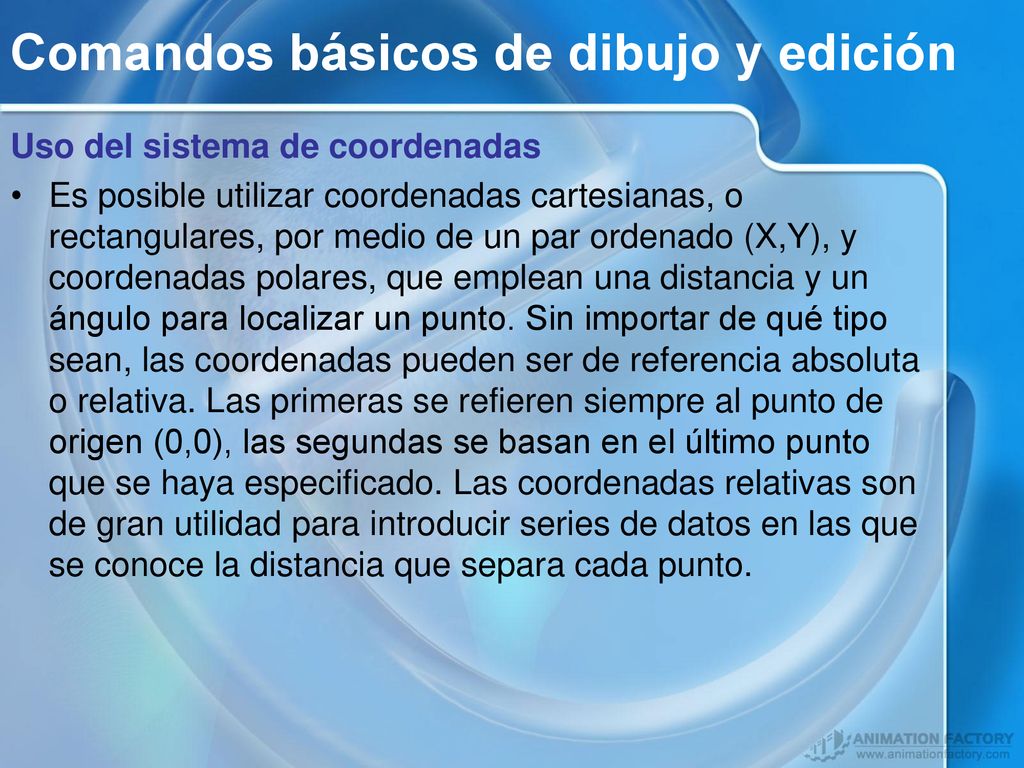 Comandos básicos de dibujo y edición

Uso del sistema de coordenadas

• Es posible utilizar coordenadas cartesianas, o rectangulares, por medio de un par ordenado (X,Y), y coordenadas polares, que emplean una distancia y un ángulo para localizar un punto. Sin importar de qué tipo sean, las coordenadas pueden ser de referencia absoluta o relativa. Las primeras se refieren siempre al punto de origen (0,0), las segundas se basan en el último punto que se haya especificado. Las coordenadas relativas son de gran utilidad para introducir series de datos en las que se conoce la distancia que separa cada punto.

ANIMATION FACTORY
www.animationfactory.com